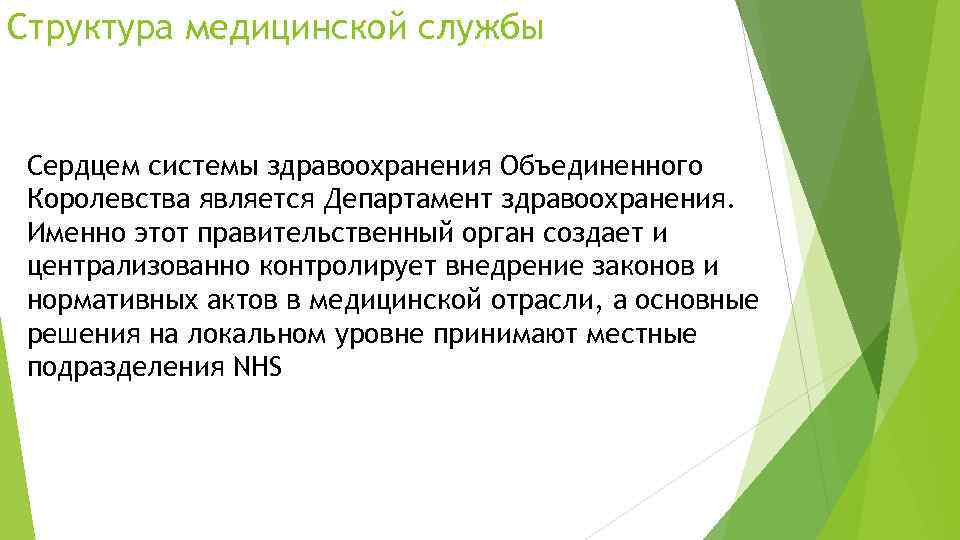 Структура медицинской службы

Сердцем системы здравоохранения Объединенного Королевства является Департамент здравоохранения. Именно этот правительственный орган создает и централизованно контролирует внедрение законов и нормативных актов в медицинской отрасли, а основные решения на локальном уровне принимают местные подразделения NHS